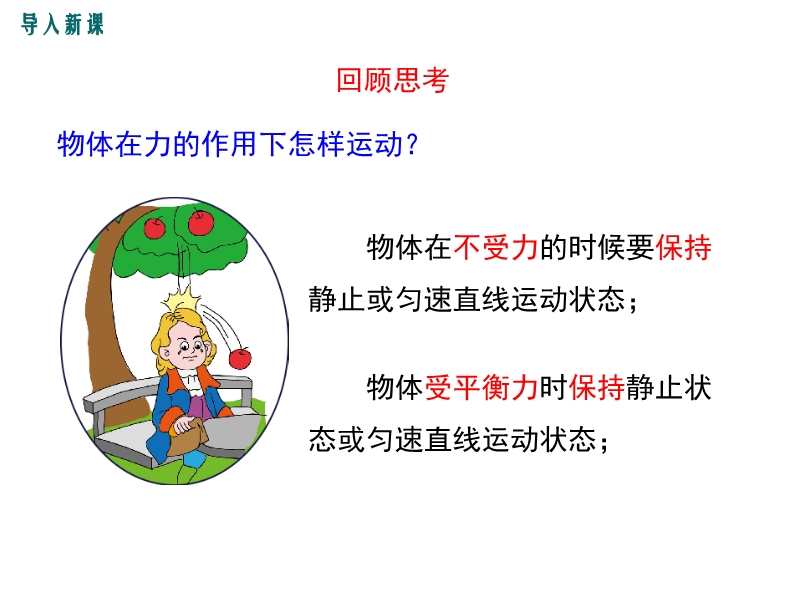 导入新课

回顾思考

物体在力的作用下怎样运动？

物体在不受力的时候要保持静止或匀速直线运动状态；

物体受平衡力时保持静止状态或匀速直线运动状态；